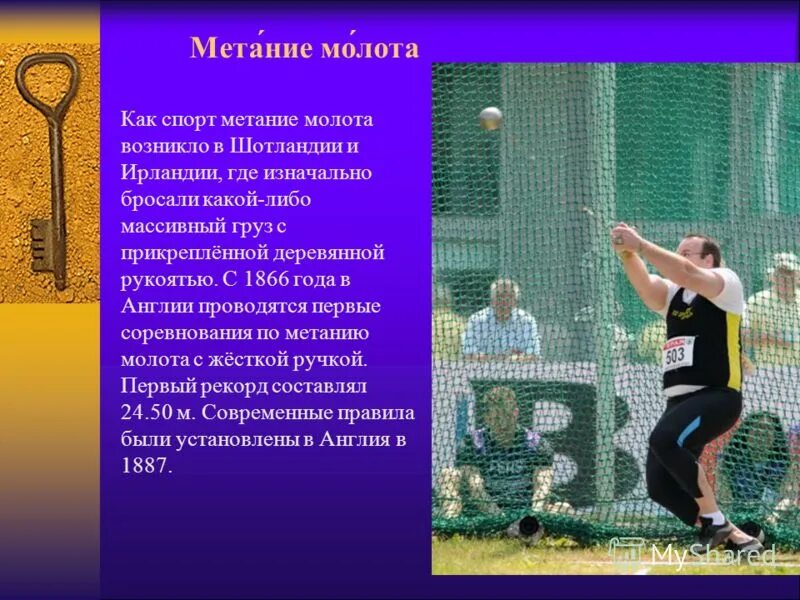 Мета́ние мо́лота

Как спорт метание молота возникло в Шотландии и Ирландии, где изначально бросали какой-либо массивный груз с прикреплённой деревянной рукоятью. С 1866 года в Англии проводятся первые соревнования по метанию молота с жёсткой ручкой. Первый рекорд составлял 24.50 м. Современные правила были установлены в Англия в 1887.

503

MyShared